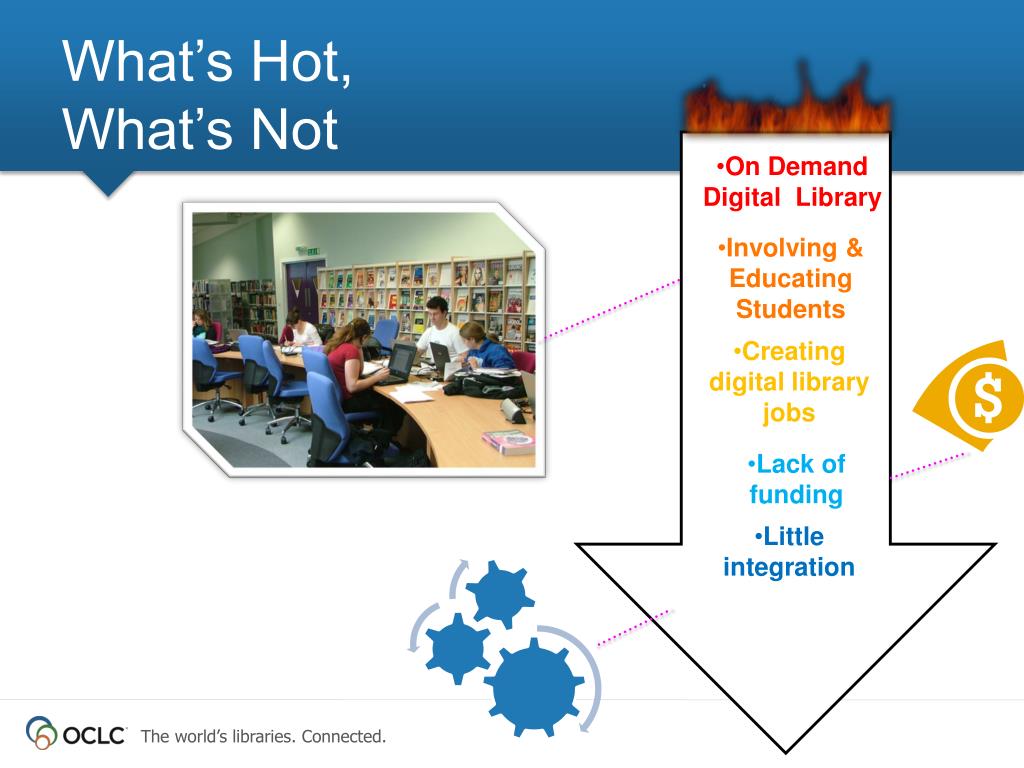 What's Hot, What's Not

•On Demand Digital Library

•Involving & Educating Students

•Creating digital library jobs

•Lack of funding

•Little integration

$

OCLC The world's libraries. Connected.